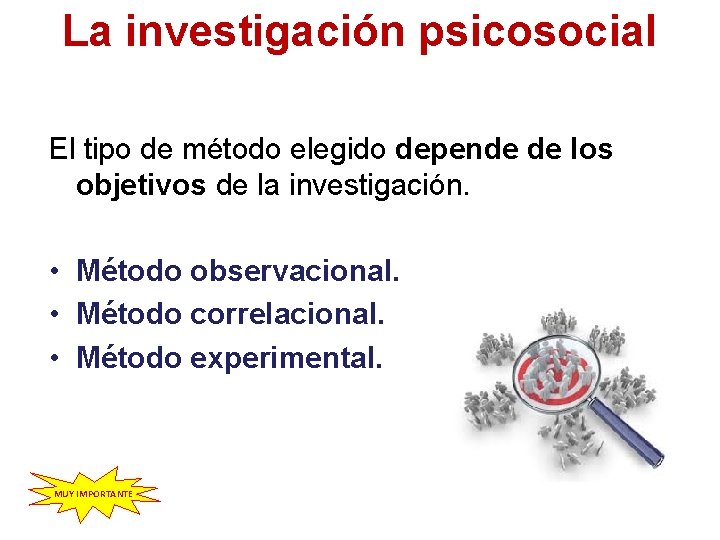 La investigación psicosocial

El tipo de método elegido depende de los objetivos de la investigación.

• Método observacional.
• Método correlacional.
• Método experimental.

MUY IMPORTANTE